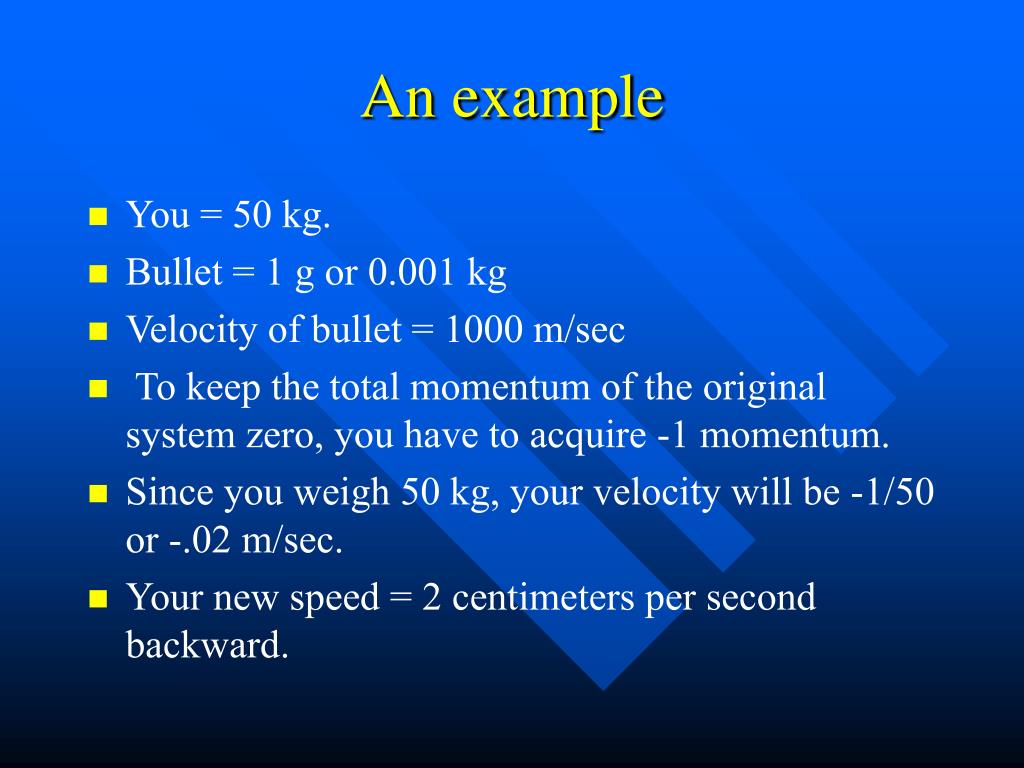 An example

- You = 50 kg.
- Bullet = 1 g or 0.001 kg
- Velocity of bullet = 1000 m/sec
- To keep the total momentum of the original system zero, you have to acquire -1 momentum.
- Since you weigh 50 kg, your velocity will be -1/50 or -.02 m/sec.
- Your new speed = 2 centimeters per second backward.